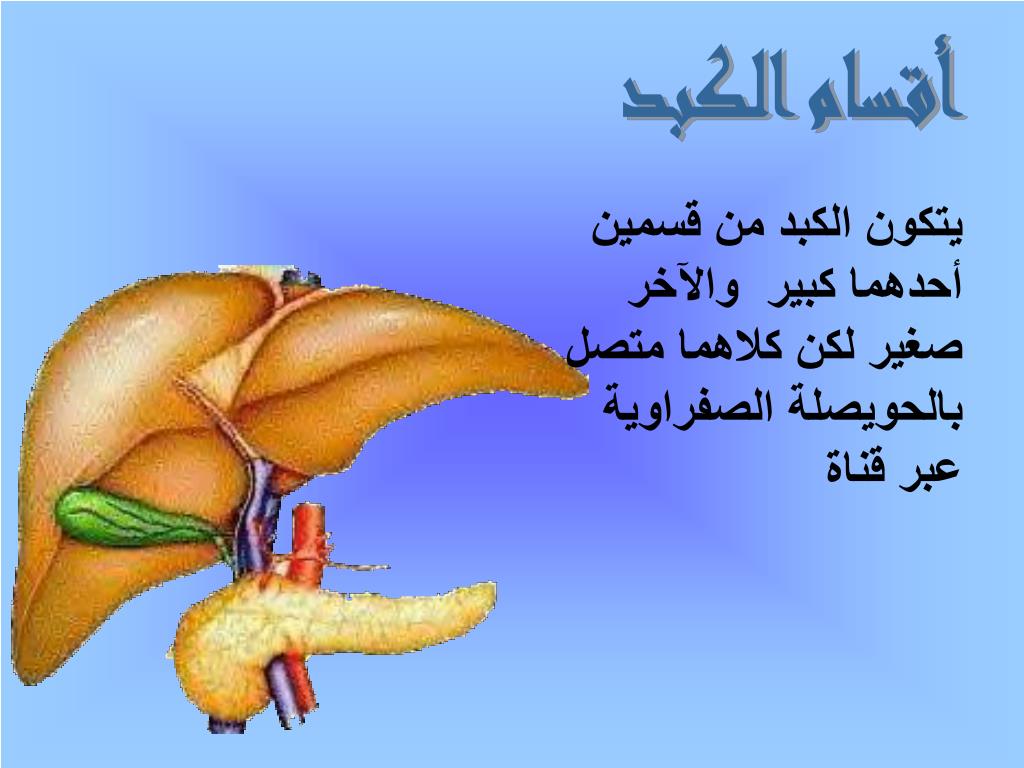 أقسام الكبد

يتكون الكبد من قسمين أحدهما كبير والآخر صغير لكن كلاهما متصل بالحويصلة الصفراوية عبر قناة